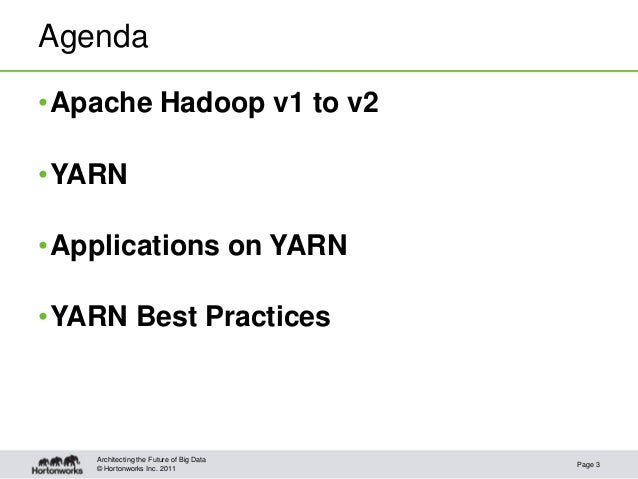 Agenda

• Apache Hadoop v1 to v2

• YARN

• Applications on YARN

• YARN Best Practices

Hortonworks

Architecting the Future of Big Data
© Hortonworks Inc. 2011

Page 3